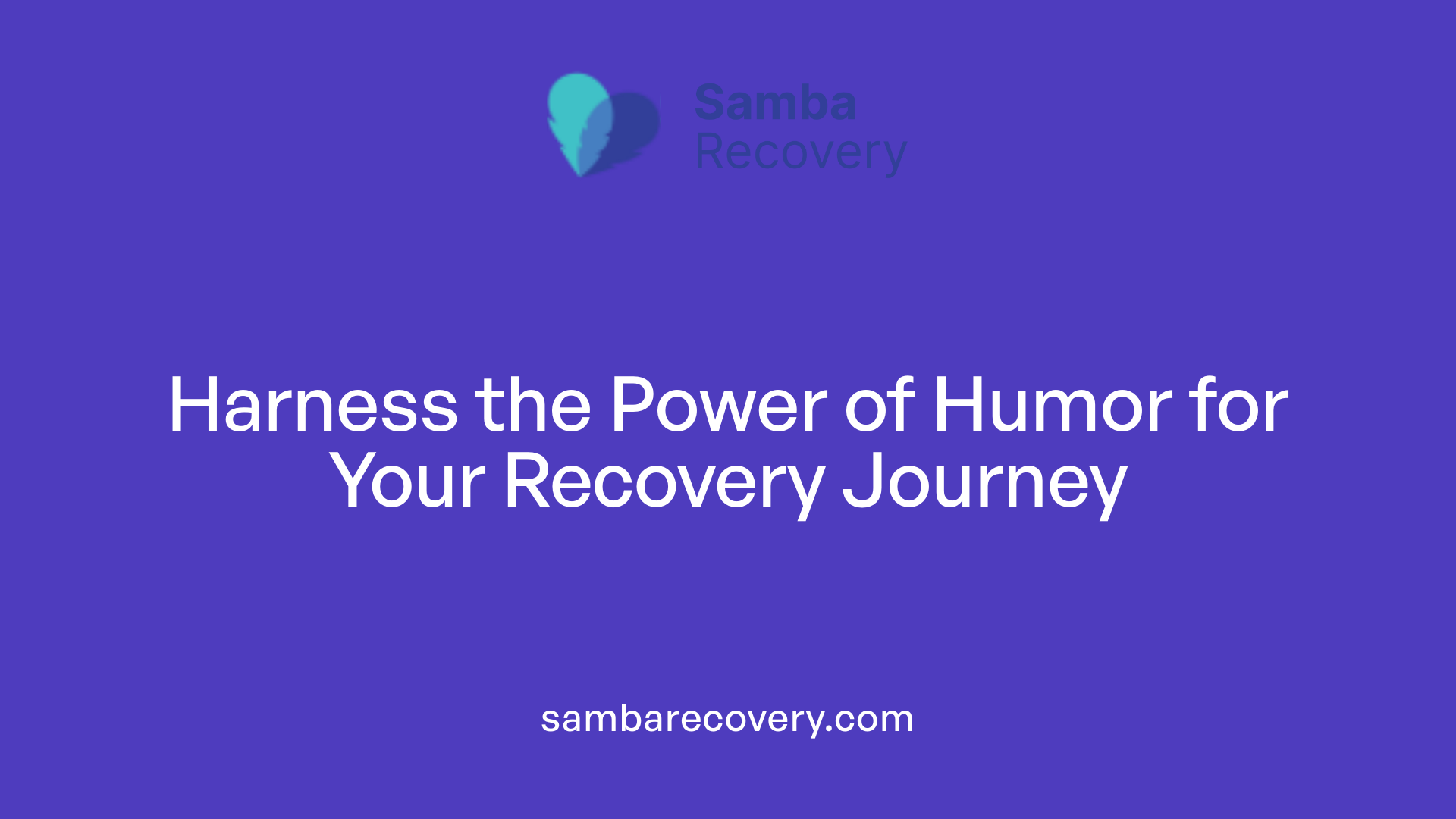 Samba Recovery

Harness the Power of Humor for Your Recovery Journey

sambarecovery.com